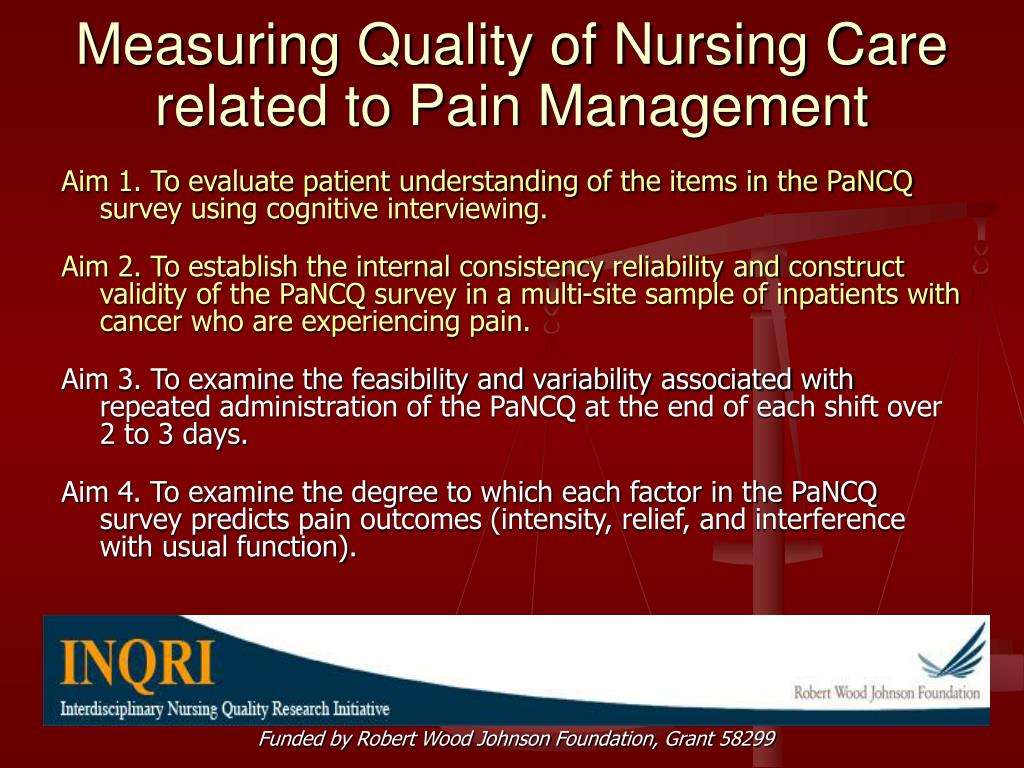 Measuring Quality of Nursing Care related to Pain Management

Aim 1. To evaluate patient understanding of the items in the PaNCQ survey using cognitive interviewing.

Aim 2. To establish the internal consistency reliability and construct validity of the PaNCQ survey in a multi-site sample of inpatients with cancer who are experiencing pain.

Aim 3. To examine the feasibility and variability associated with repeated administration of the PaNCQ at the end of each shift over 2 to 3 days.

Aim 4. To examine the degree to which each factor in the PaNCQ survey predicts pain outcomes (intensity, relief, and interference with usual function).

INQRI
Interdisciplinary Nursing Quality Research Initiative

Robert Wood Johnson Foundation

Funded by Robert Wood Johnson Foundation, Grant 58299